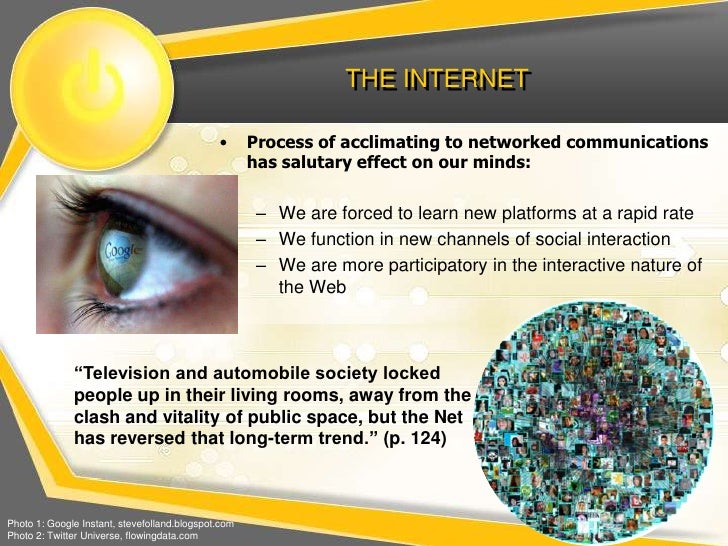 THE INTERNET

• Process of acclimating to networked communications has salutary effect on our minds:

– We are forced to learn new platforms at a rapid rate
– We function in new channels of social interaction
– We are more participatory in the interactive nature of the Web

Google

“Television and automobile society locked people up in their living rooms, away from the clash and vitality of public space, but the Net has reversed that long-term trend.” (p. 124)

Photo 1: Google Instant, stevefolland.blogspot.com
Photo 2: Twitter Universe, flowingdata.com